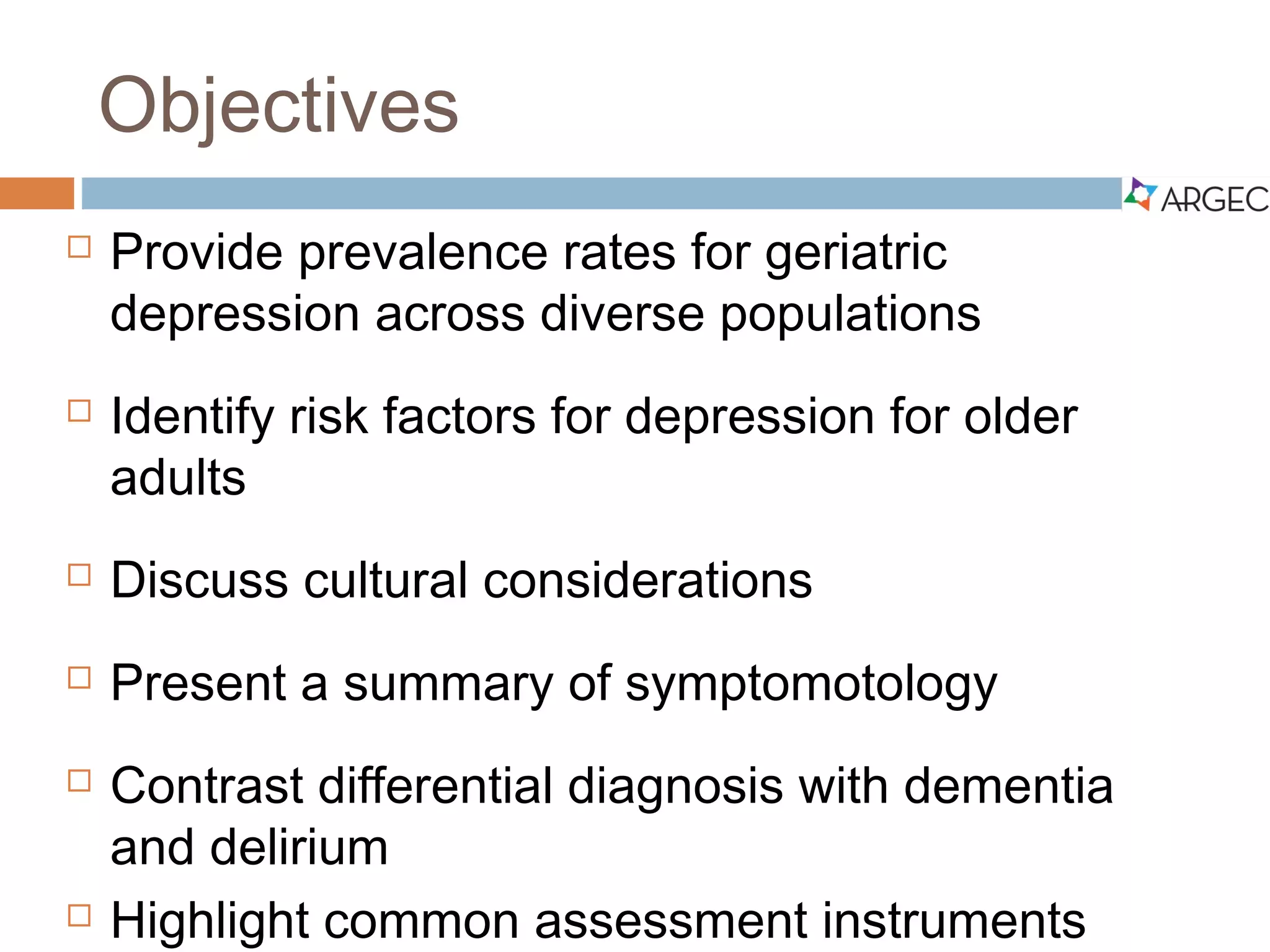 Objectives

ARGEC

□ Provide prevalence rates for geriatric depression across diverse populations

□ Identify risk factors for depression for older adults

□ Discuss cultural considerations

□ Present a summary of symptomotology

□ Contrast differential diagnosis with dementia and delirium

□ Highlight common assessment instruments